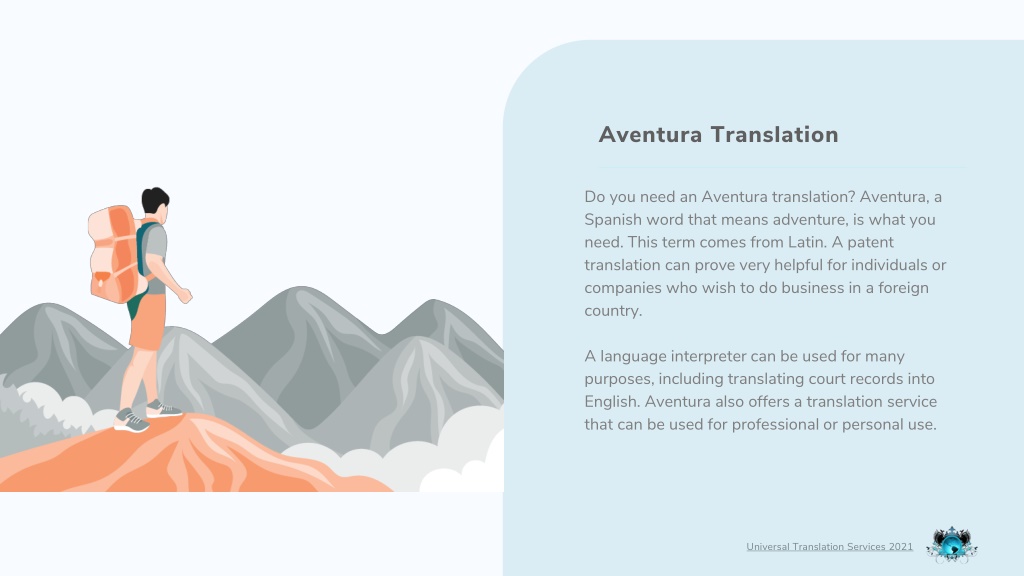 Aventura Translation

Do you need an Aventura translation? Aventura, a Spanish word that means adventure, is what you need. This term comes from Latin. A patent translation can prove very helpful for individuals or companies who wish to do business in a foreign country.

A language interpreter can be used for many purposes, including translating court records into English. Aventura also offers a translation service that can be used for professional or personal use.

Universal Translation Services 2021